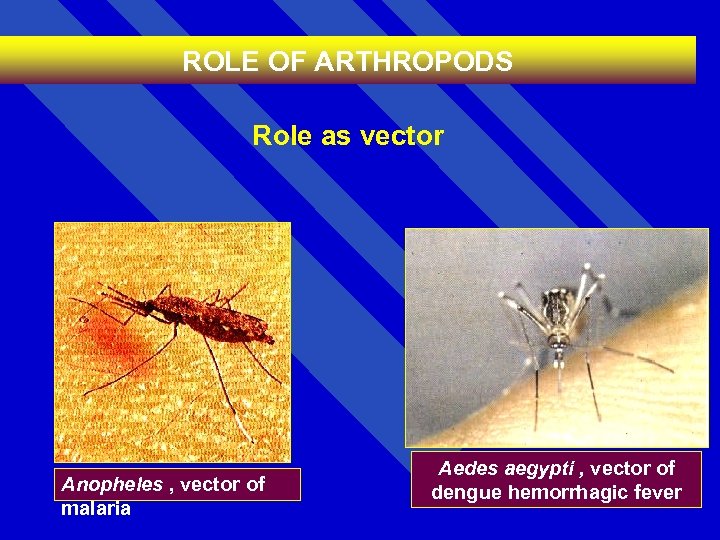 ROLE OF ARTHROPODS

Role as vector

Anopheles , vector of malaria

Aedes aegypti , vector of dengue hemorrhagic fever